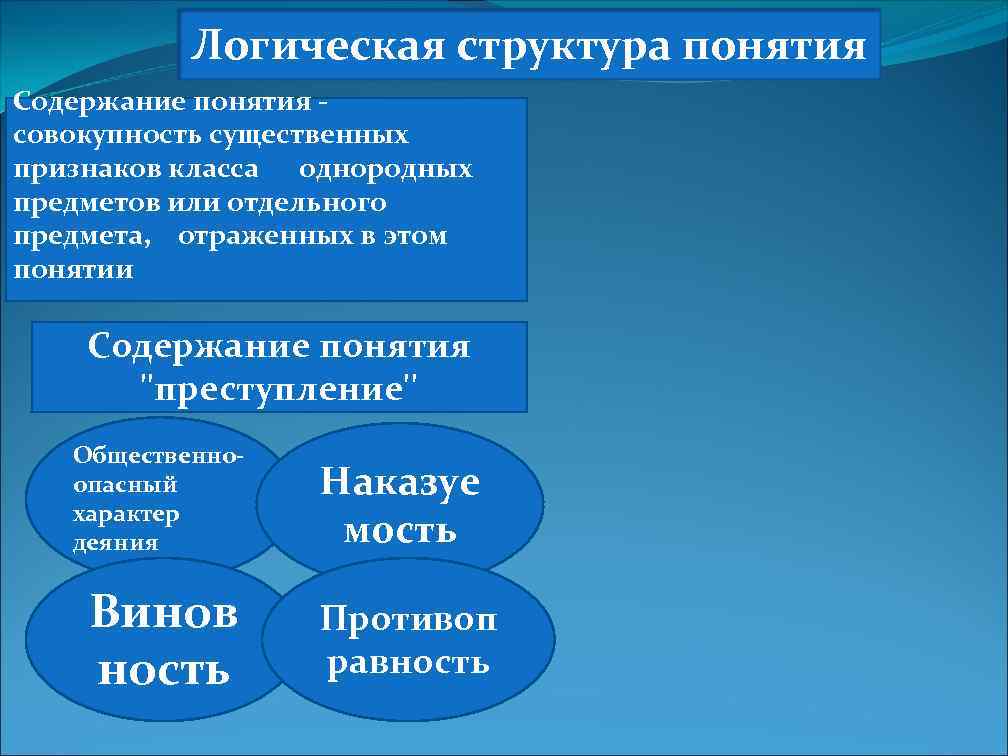 Логическая структура понятия

Содержание понятия - совокупность существенных признаков класса однородных предметов или отдельного предмета, отраженных в этом понятии

Содержание понятия "преступление"

Общественно-опасный характер деяния

Наказуе мость

Винов ность

Противоп равность